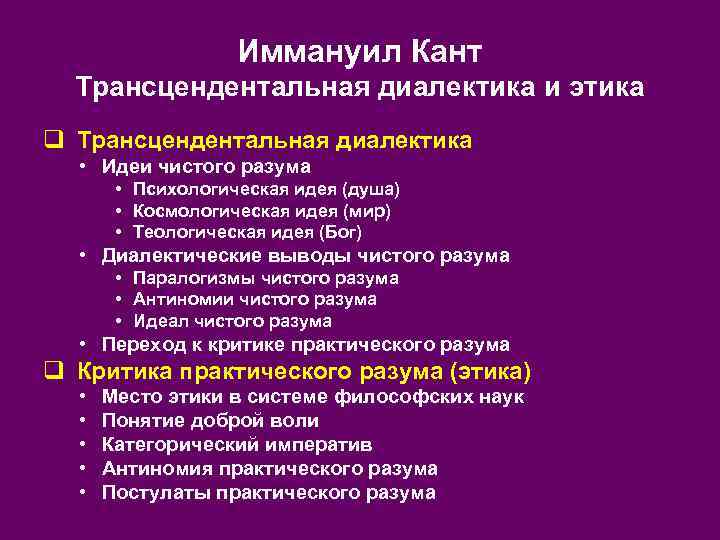 Иммануил Кант
Трансцендентальная диалектика и этика

❑ Трансцендентальная диалектика
• Идеи чистого разума
• Психологическая идея (душа)
• Космологическая идея (мир)
• Теологическая идея (Бог)
• Диалектические выводы чистого разума
• Паралогизмы чистого разума
• Антиномии чистого разума
• Идеал чистого разума
• Переход к критике практического разума
❑ Критика практического разума (этика)
• Место этики в системе философских наук
• Понятие доброй воли
• Категорический императив
• Антиномия практического разума
• Постулаты практического разума